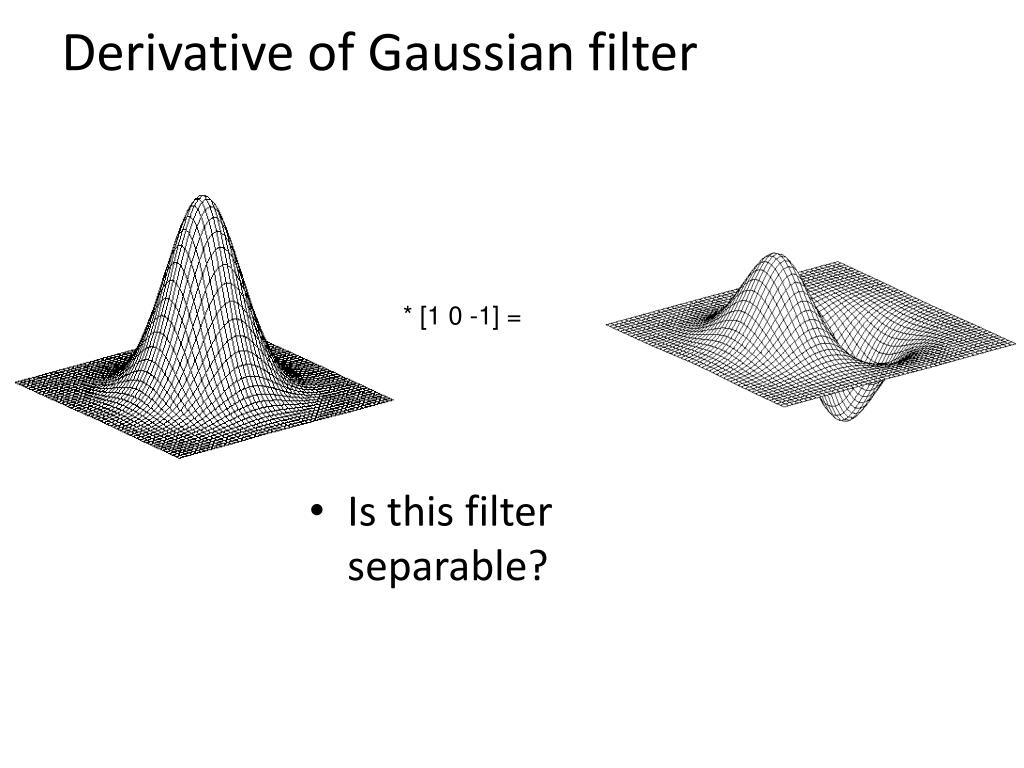 Derivative of Gaussian filter

* [1 0 -1] =

• Is this filter separable?